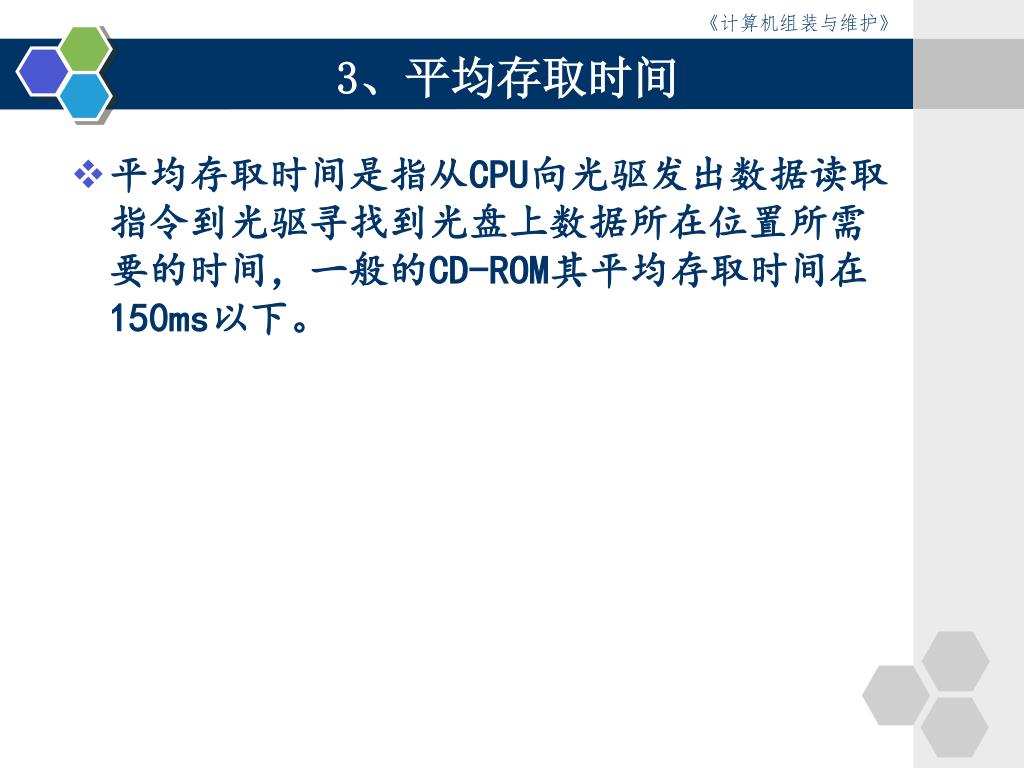 《计算机组装与维护》

3、平均存取时间

❖ 平均存取时间是指从CPU向光驱发出数据读取指令到光驱寻找到光盘上数据所在位置所需要的时间，一般的CD-ROM其平均存取时间在150ms以下。